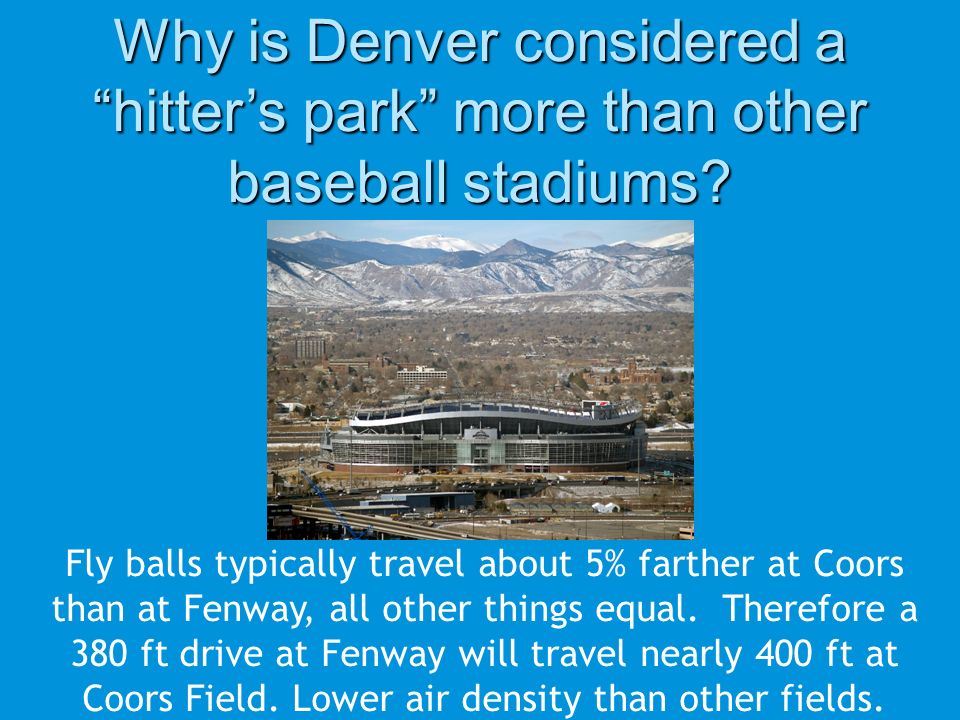 Why is Denver considered a “hitter’s park” more than other baseball stadiums?

Fly balls typically travel about 5% farther at Coors than at Fenway, all other things equal. Therefore a 380 ft drive at Fenway will travel nearly 400 ft at Coors Field. Lower air density than other fields.